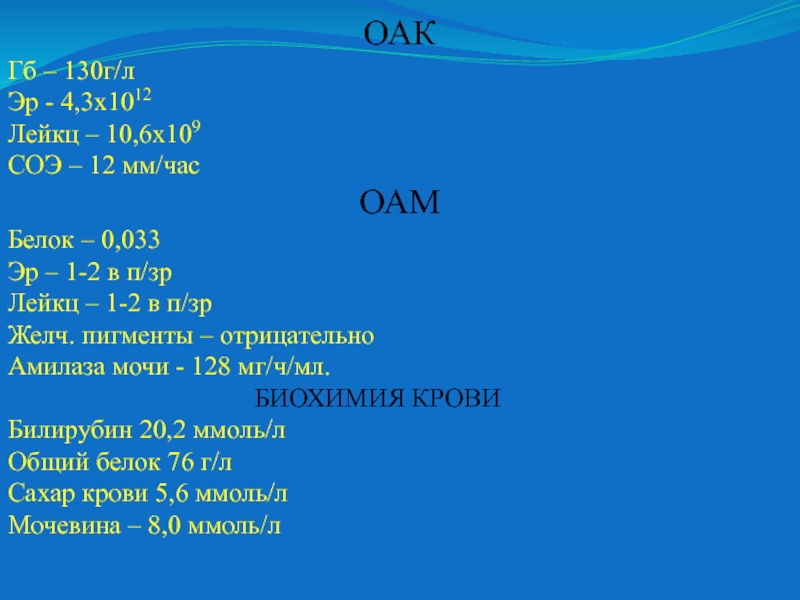 ОАК

Гб – 130г/л
Эр - 4,3х$10^{12}$
Лейкц – 10,6х$10^{9}$
СОЭ – 12 мм/час

ОАМ

Белок – 0,033
Эр – 1-2 в п/зр
Лейкц – 1-2 в п/зр
Желч. пигменты – отрицательно
Амилаза мочи - 128 мг/ч/мл.

БИОХИМИЯ КРОВИ

Билирубин 20,2 ммоль/л
Общий белок 76 г/л
Сахар крови 5,6 ммоль/л
Мочевина – 8,0 ммоль/л